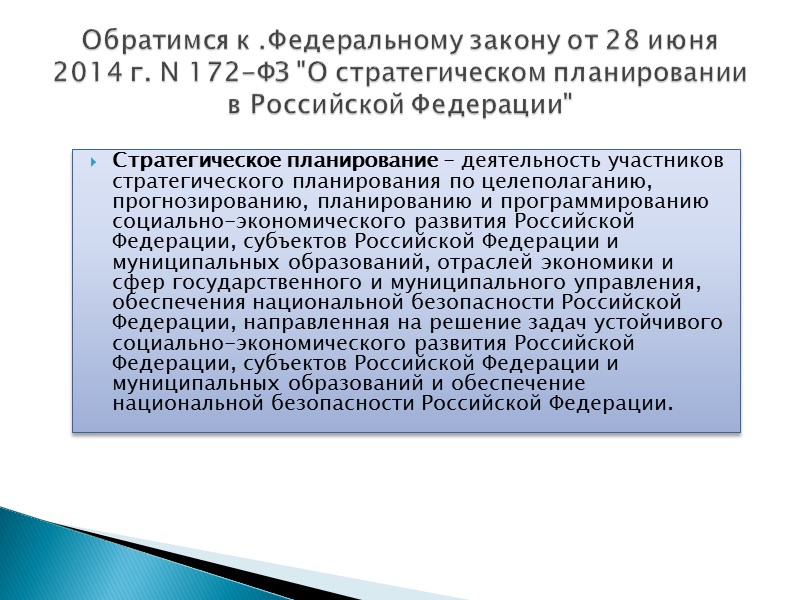 Обратимся к .Федеральному закону от 28 июня 2014 г. N 172-ФЗ "О стратегическом планировании в Российской Федерации"

Стратегическое планирование - деятельность участников стратегического планирования по целеполаганию, прогнозированию, планированию и программированию социально-экономического развития Российской Федерации, субъектов Российской Федерации и муниципальных образований, отраслей экономики и сфер государственного и муниципального управления, обеспечения национальной безопасности Российской Федерации, направленная на решение задач устойчивого социально-экономического развития Российской Федерации, субъектов Российской Федерации и муниципальных образований и обеспечение национальной безопасности Российской Федерации.